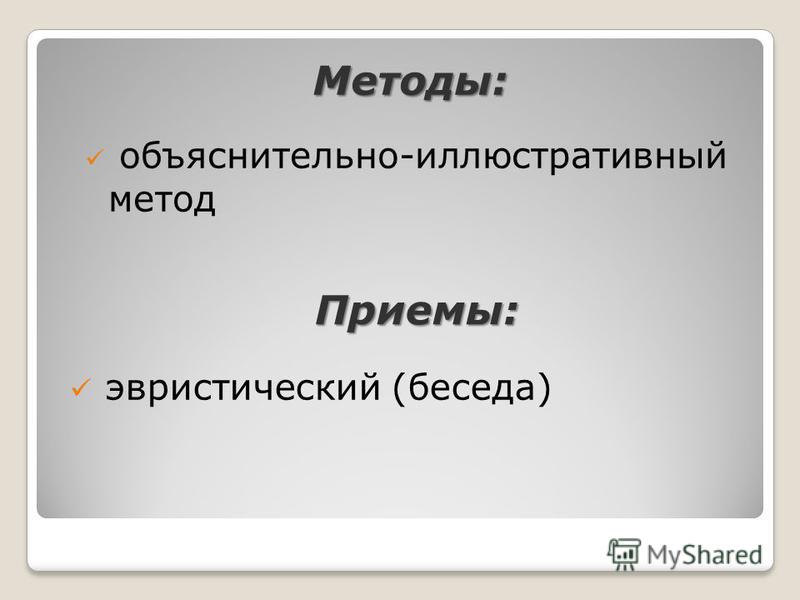 Методы:

✓ объяснительно-иллюстративный метод

Приемы:

✓ эвристический (беседа)

MyShared